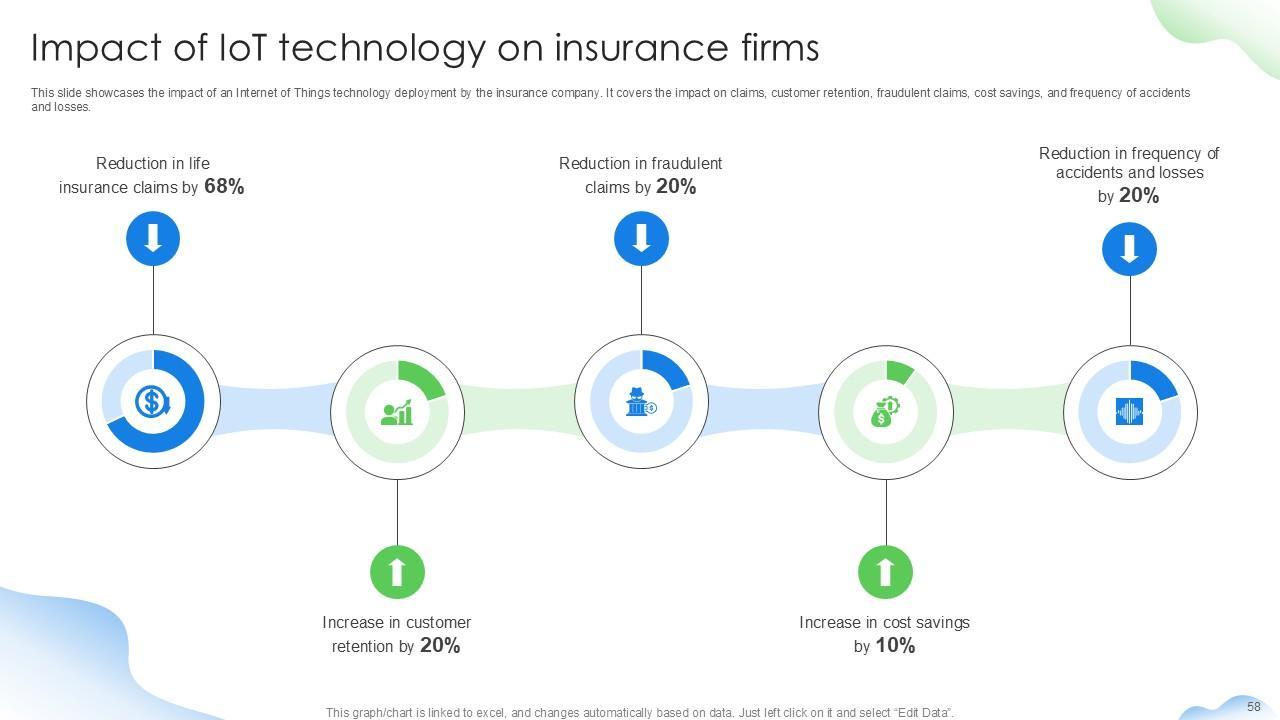 Impact of IoT technology on insurance firms

This slide showcases the impact of an Internet of Things technology deployment by the insurance company. It covers the impact on claims, customer retention, fraudulent claims, cost savings, and frequency of accidents and losses.

Reduction in life insurance claims by 68%

Reduction in fraudulent claims by 20%

Reduction in frequency of accidents and losses by 20%

Increase in customer retention by 20%

Increase in cost savings by 10%

This graph/chart is linked to excel, and changes automatically based on data. Just left click on it and select "Edit Data".

58